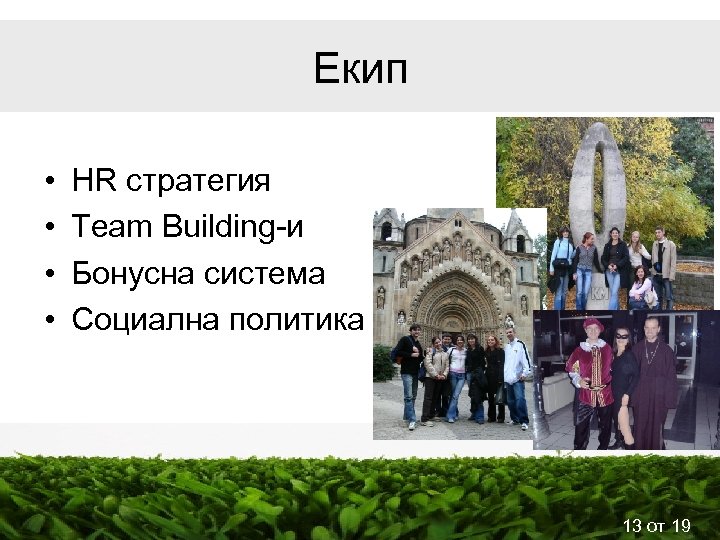 Екип

• HR стратегия
• Team Building-и
• Бонусна система
• Социална политика

13 от 19